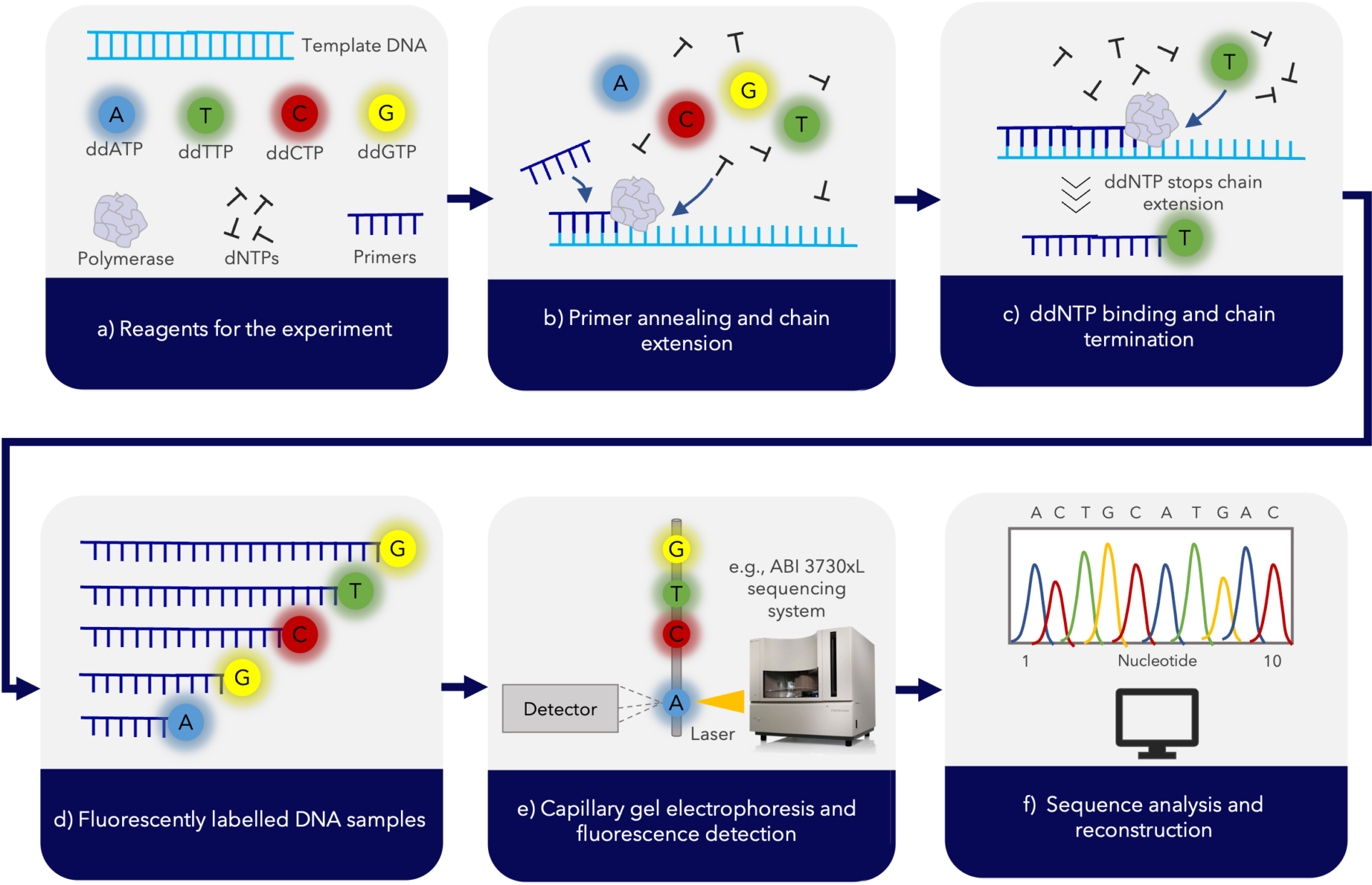 Template DNA

A ddATP
T ddTTP
C ddCTP
G ddGTP

Polymerase
dNTPs
Primers

a) Reagents for the experiment

A
G
C
T

b) Primer annealing and chain extension

T

ddNTP stops chain extension

T

c) ddNTP binding and chain termination

G
T
C
G
A

d) Fluorescently labelled DNA samples

G
T
C
A

e.g., ABI 3730xL sequencing system

Detector

Laser

e) Capillary gel electrophoresis and fluorescence detection

A C T G C A T G A C

1 Nucleotide 10

f) Sequence analysis and reconstruction